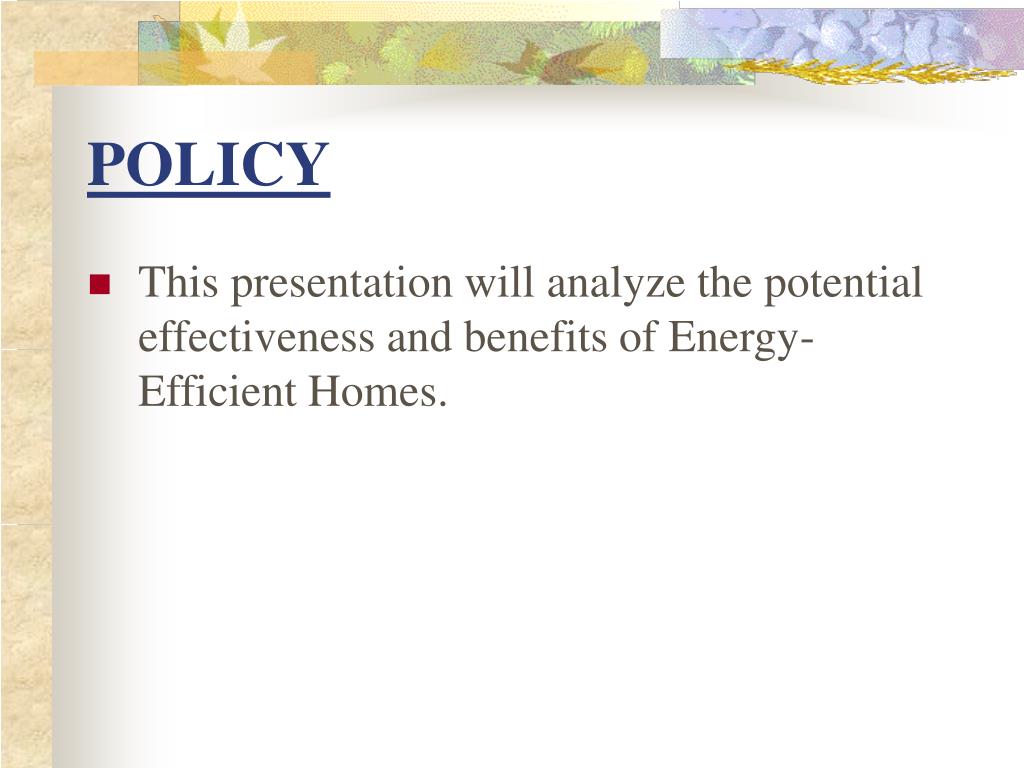 POLICY

This presentation will analyze the potential effectiveness and benefits of Energy-Efficient Homes.